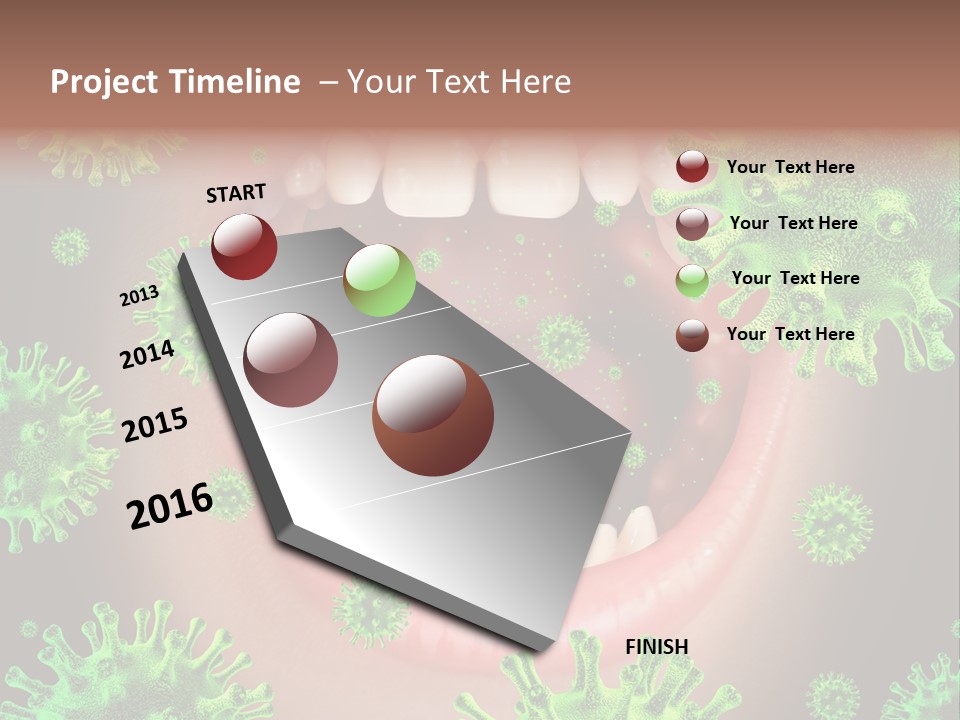 Project Timeline – Your Text Here

START

2013

2014

2015

2016

FINISH

Your Text Here

Your Text Here

Your Text Here

Your Text Here